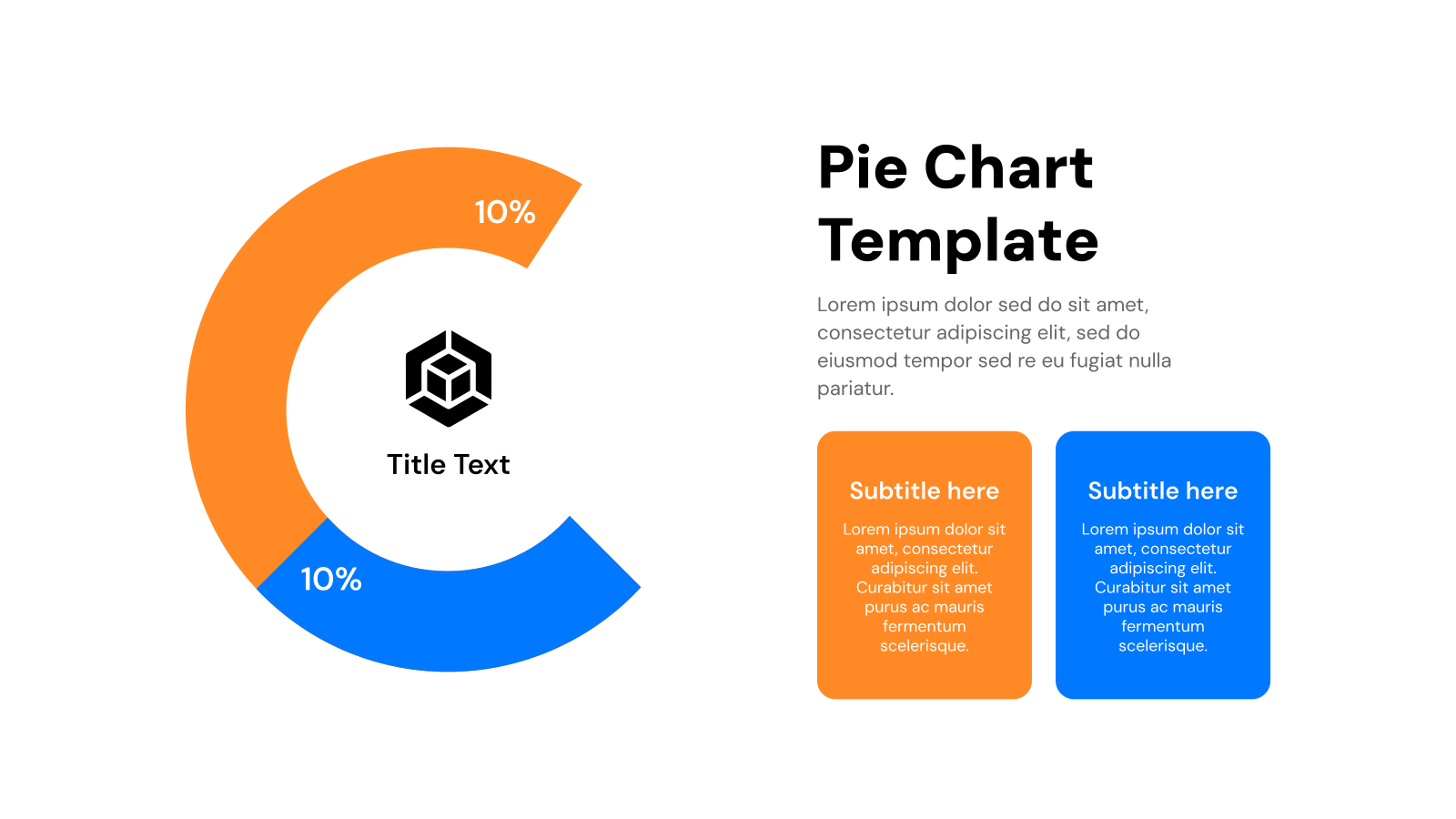 10%

Title Text

10%

Pie Chart Template

Lorem ipsum dolor sed do sit amet, consectetur adipiscing elit, sed do eiusmod tempor sed re eu fugiat nulla pariatur.

Subtitle here

Lorem ipsum dolor sit amet, consectetur adipiscing elit. Curabitur sit amet purus ac mauris fermentum scelerisque.

Subtitle here

Lorem ipsum dolor sit amet, consectetur adipiscing elit. Curabitur sit amet purus ac mauris fermentum scelerisque.